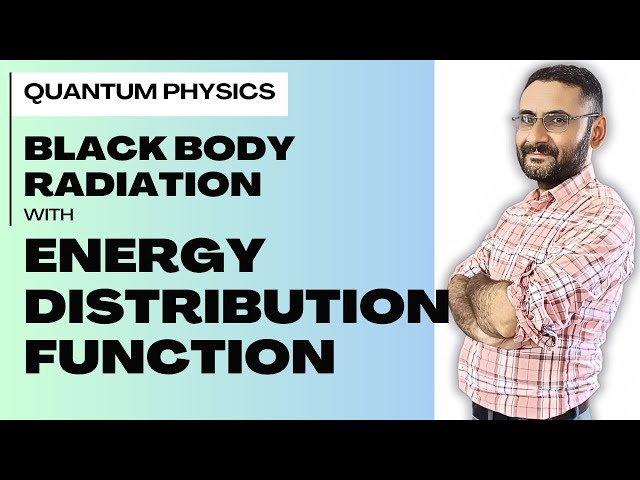 QUANTUM PHYSICS

BLACK BODY RADIATION

WITH

ENERGY DISTRIBUTION FUNCTION